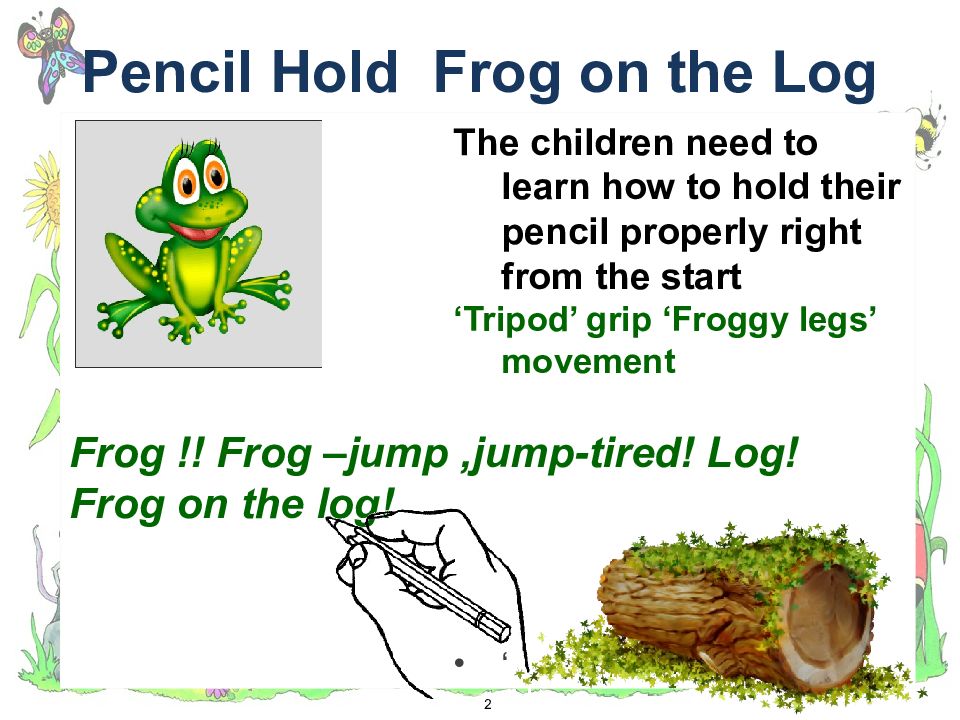 Pencil Hold  Frog on the Log

The children need to learn how to hold their pencil properly right from the start

‘Tripod’ grip ‘Froggy legs’ movement

Frog !! Frog –jump ,jump-tired! Log! Frog on the log!

2